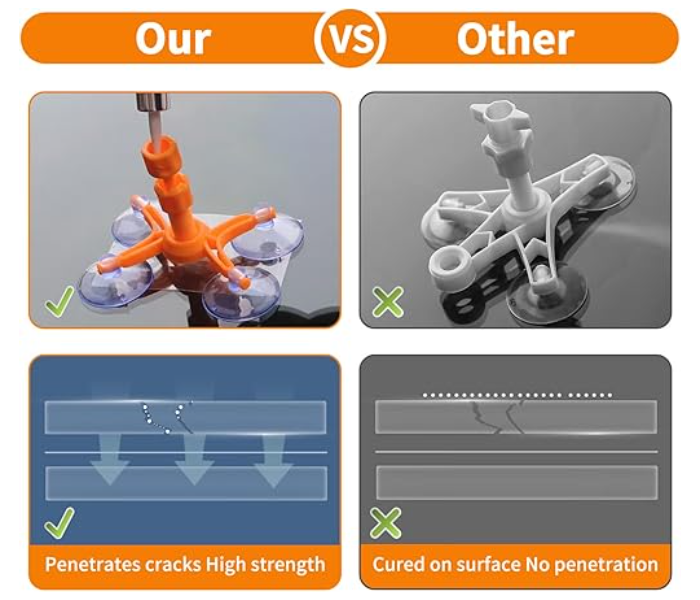 Our VS Other

Penetrates cracks High strength

Cured on surface No penetration